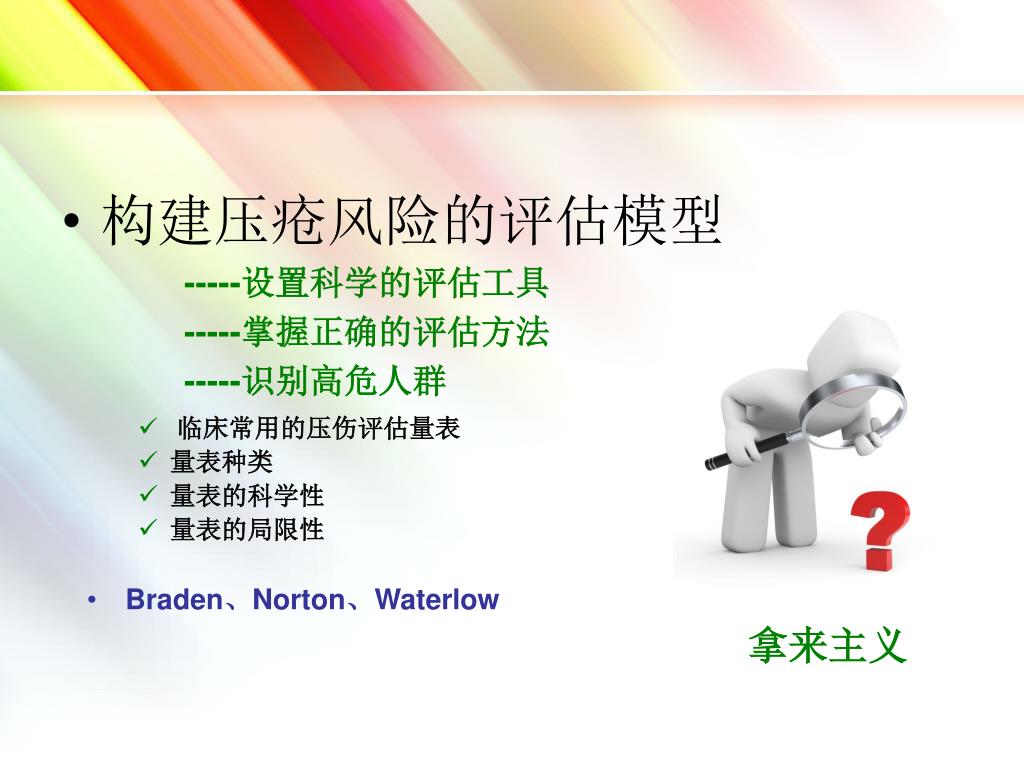 • 构建压疮风险的评估模型

-----设置科学的评估工具

-----掌握正确的评估方法

-----识别高危人群

✓ 临床常用的压伤评估量表
✓ 量表种类
✓ 量表的科学性
✓ 量表的局限性

?

• Braden、Norton、Waterlow

拿来主义